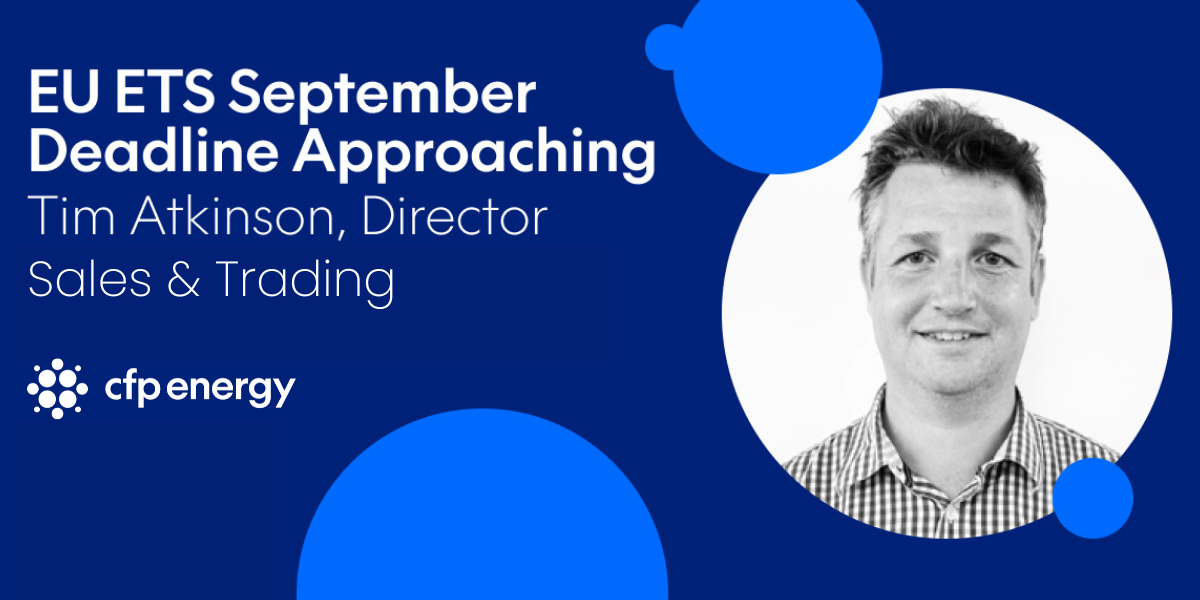 EU ETS September Deadline Approaching
Tim Atkinson, Director
Sales & Trading

cfp energy